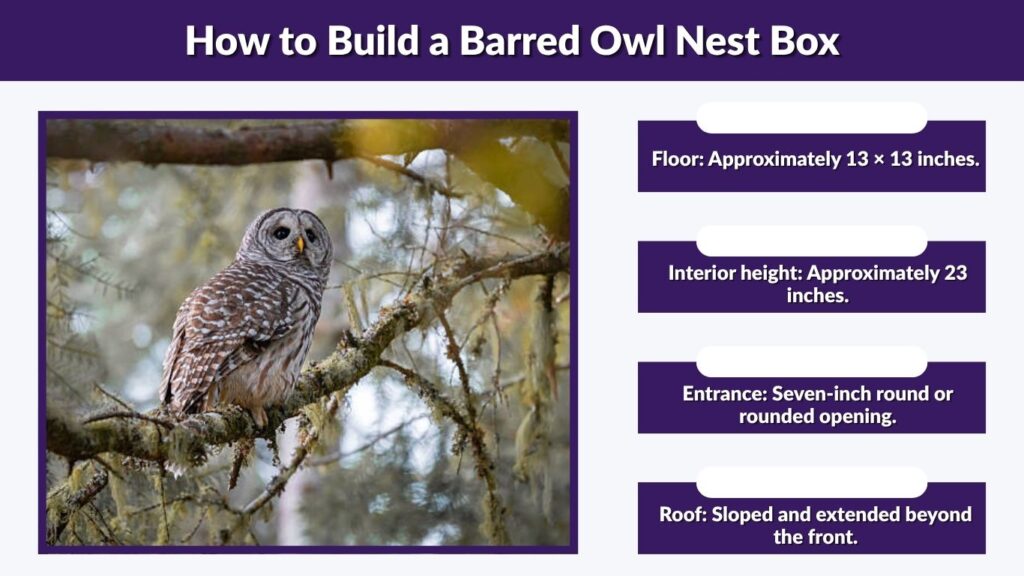 How to Build a Barred Owl Nest Box

Floor: Approximately 13 × 13 inches.

Interior height: Approximately 23 inches.

Entrance: Seven-inch round or rounded opening.

Roof: Sloped and extended beyond the front.